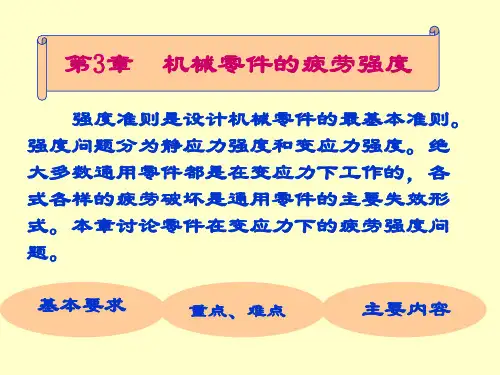 第3章 机械零件的疲劳强度

强度准则是设计机械零件的最基本准则。强度问题分为静应力强度和变应力强度。绝大多数通用零件都是在变应力下工作的，各式各样的疲劳破坏是通用零件的主要失效形式。本章讨论零件在变应力下的疲劳强度问题。

基本要求

重点、难点

主要内容